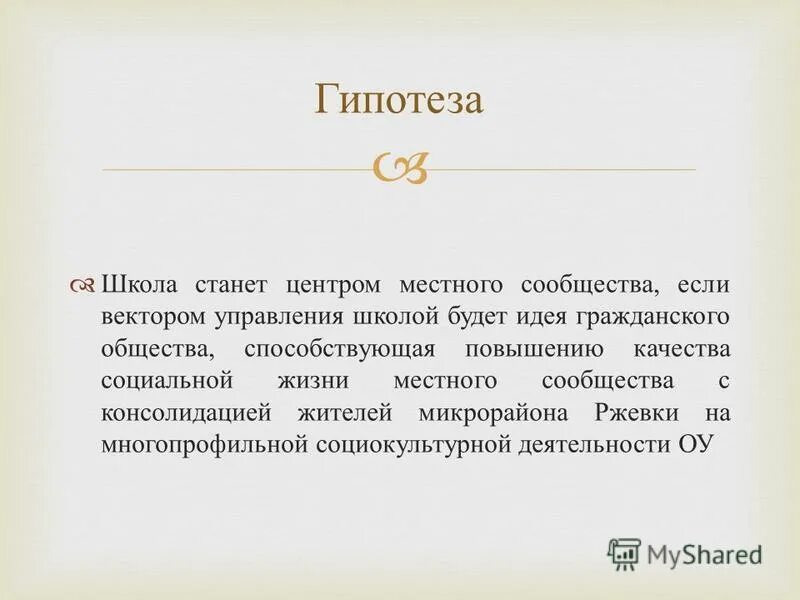 Гипотеза

Школа станет центром местного сообщества, если вектором управления школой будет идея гражданского общества, способствующая повышению качества социальной жизни местного сообщества с консолидацией жителей микрорайона Ржевки на многопрофильной социокультурной деятельности ОУ

MyShared